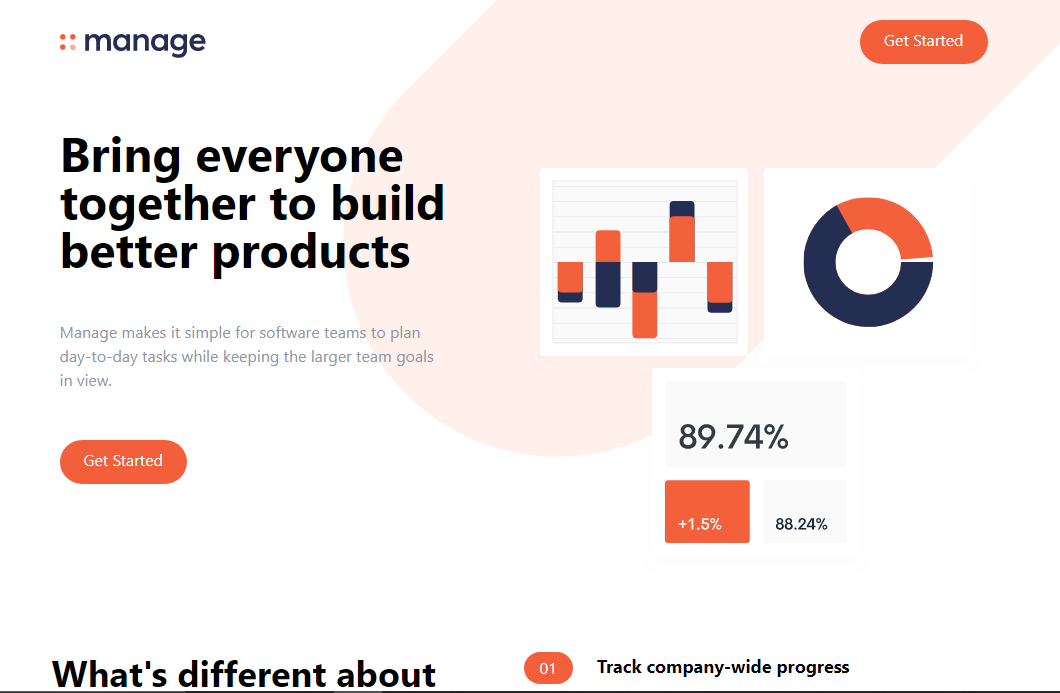 manage

Get Started

Bring everyone together to build better products

Manage makes it simple for software teams to plan day-to-day tasks while keeping the larger team goals in view.

Get Started

89.74%

+1.5%

88.24%

What's different about

01

Track company-wide progress